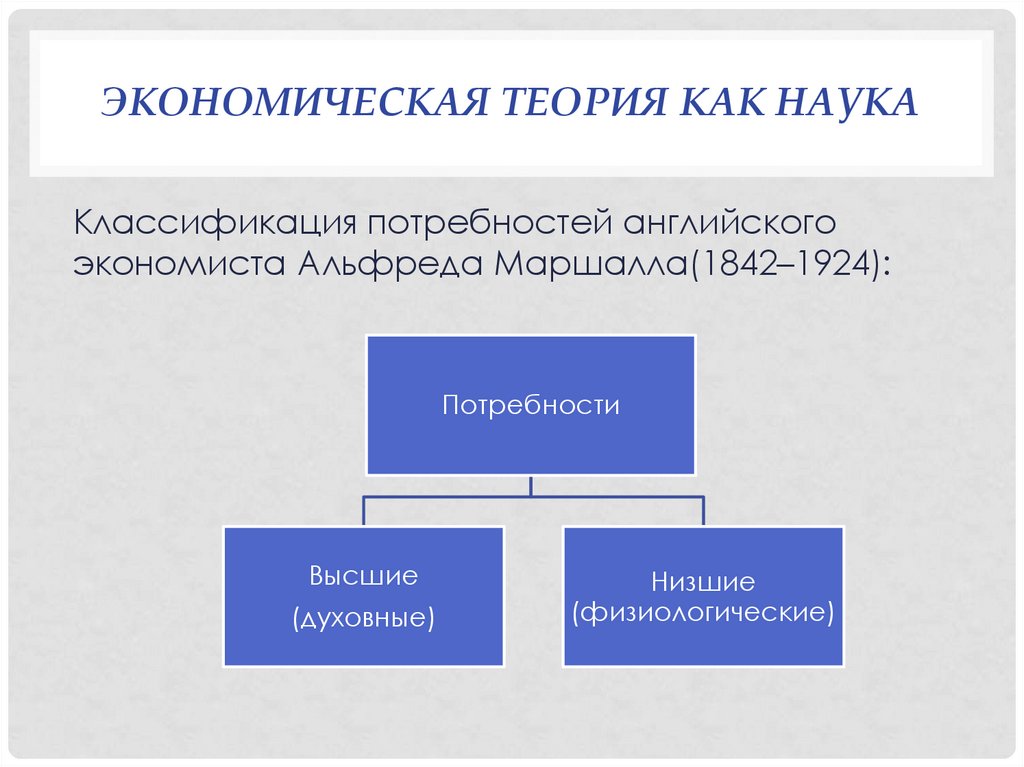 ЭКОНОМИЧЕСКАЯ ТЕОРИЯ КАК НАУКА

Классификация потребностей английского экономиста Альфреда Маршалла(1842–1924):

Потребности

Высшие
(духовные)

Низшие
(физиологические)